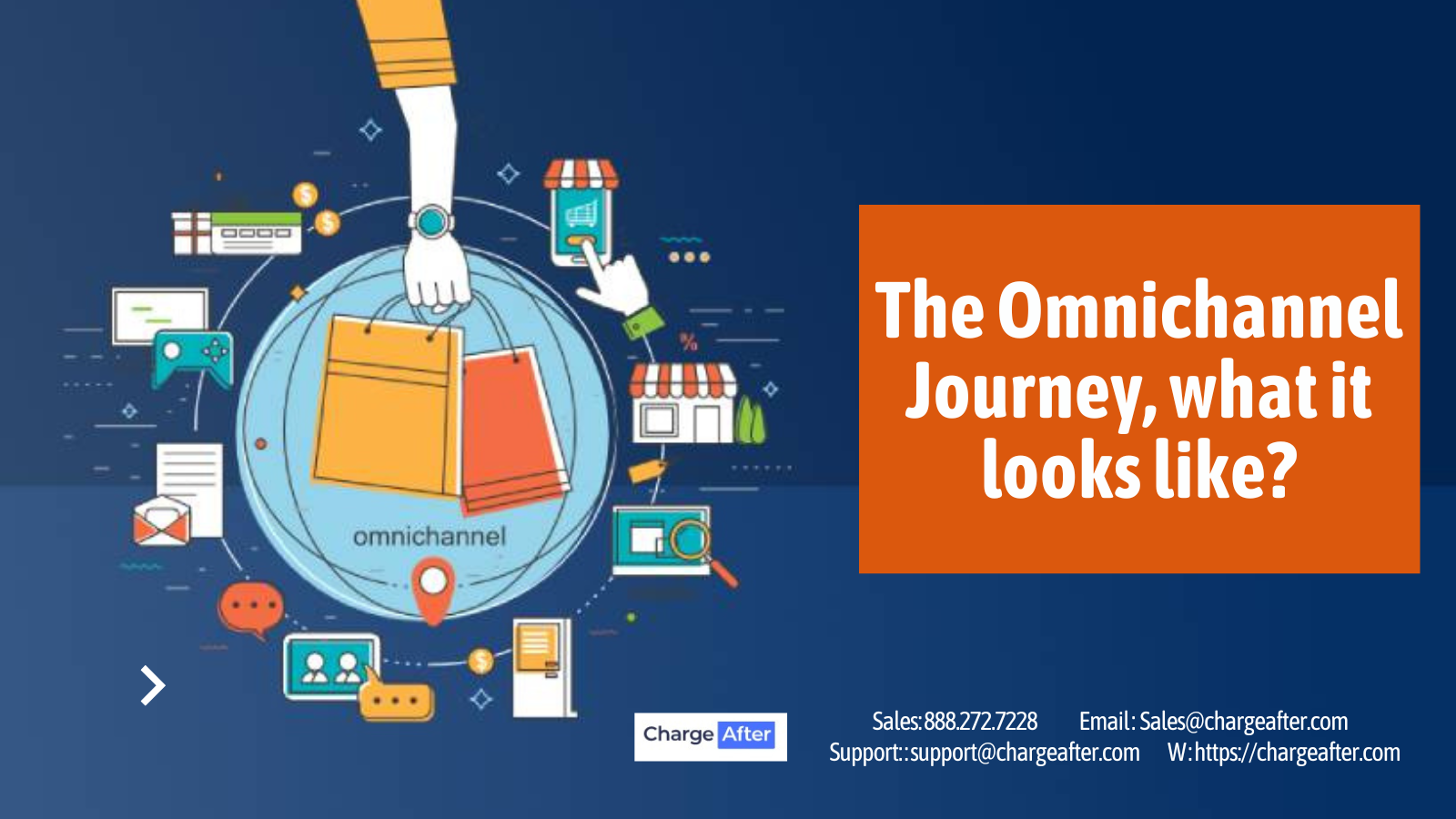 omnichannel

%

The Omnichannel Journey, what it looks like?

Charge After

Sales: 888.272.7228 Email: Sales@chargeafter.com
Support::support@chargeafter.com W: https://chargeafter.com